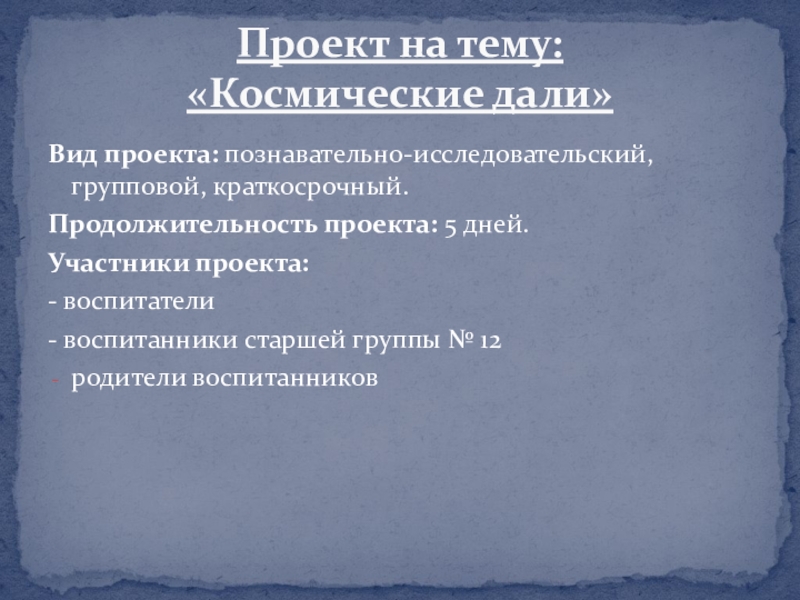 Проект на тему:
«Космические дали»

Вид проекта: познавательно-исследовательский, групповой, краткосрочный.

Продолжительность проекта: 5 дней.

Участники проекта:

- воспитатели

- воспитанники старшей группы № 12

- родители воспитанников